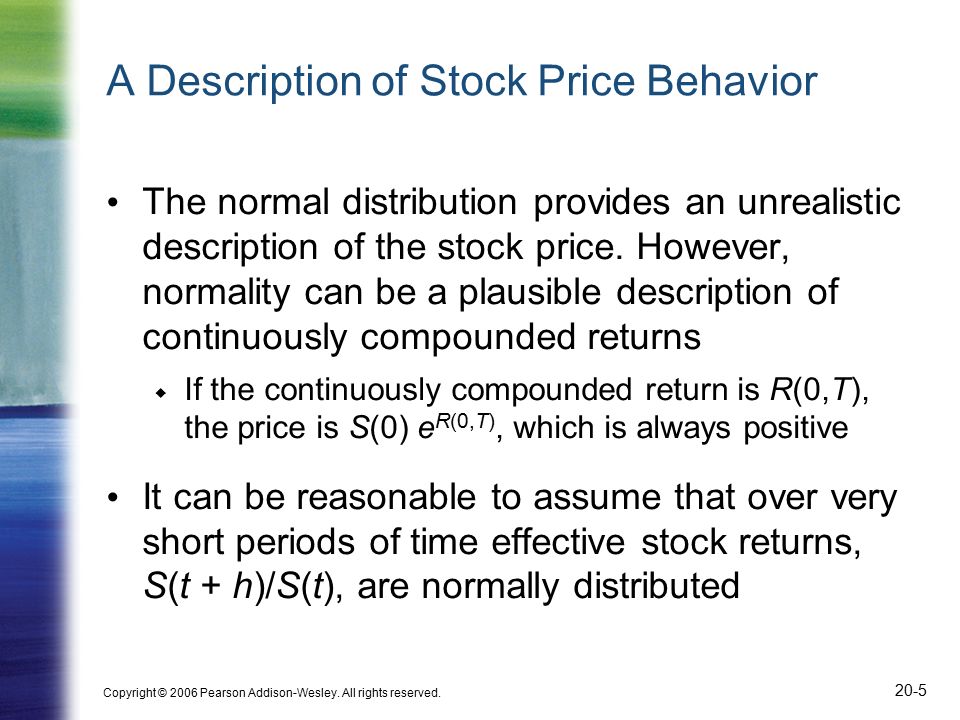 A Description of Stock Price Behavior

• The normal distribution provides an unrealistic description of the stock price. However, normality can be a plausible description of continuously compounded returns

◆ If the continuously compounded return is $R(0,T)$, the price is $S(0)\ e^{R(0,T)}$, which is always positive

• It can be reasonable to assume that over very short periods of time effective stock returns, $S(t + h)/S(t)$, are normally distributed

Copyright © 2006 Pearson Addison-Wesley. All rights reserved.

20-5